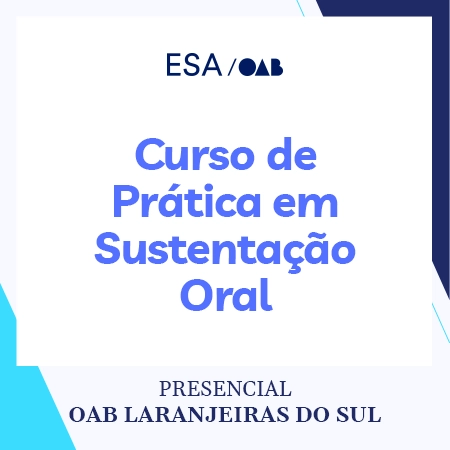 ESA / OAB

Curso de Prática em Sustentação Oral

PRESENCIAL
OAB LARANJEIRAS DO SUL